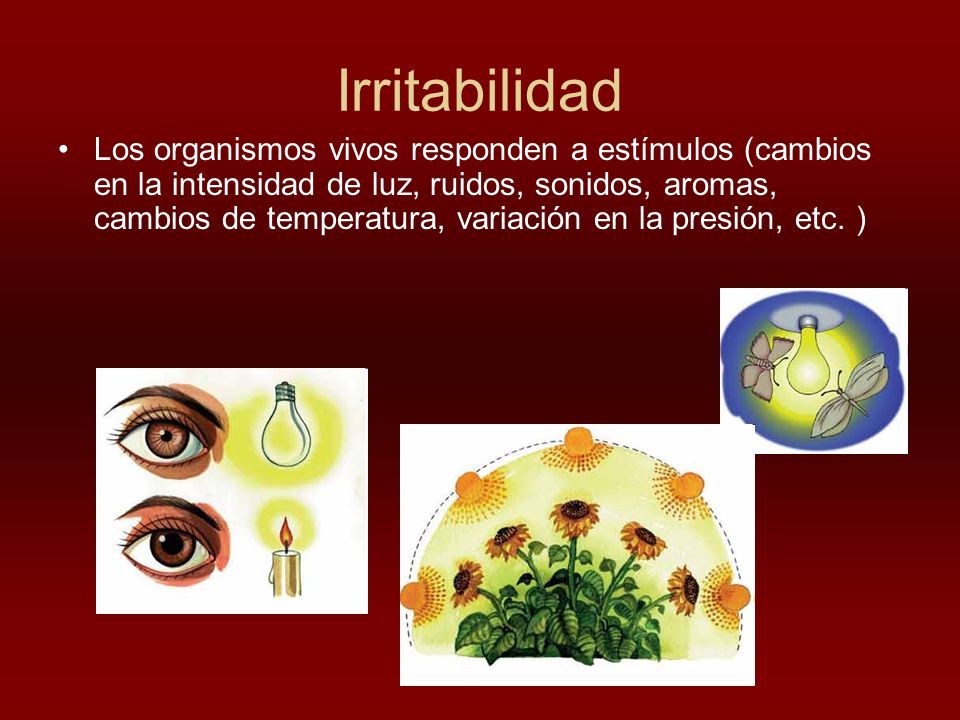 Irritabilidad

• Los organismos vivos responden a estímulos (cambios en la intensidad de luz, ruidos, sonidos, aromas, cambios de temperatura, variación en la presión, etc. )